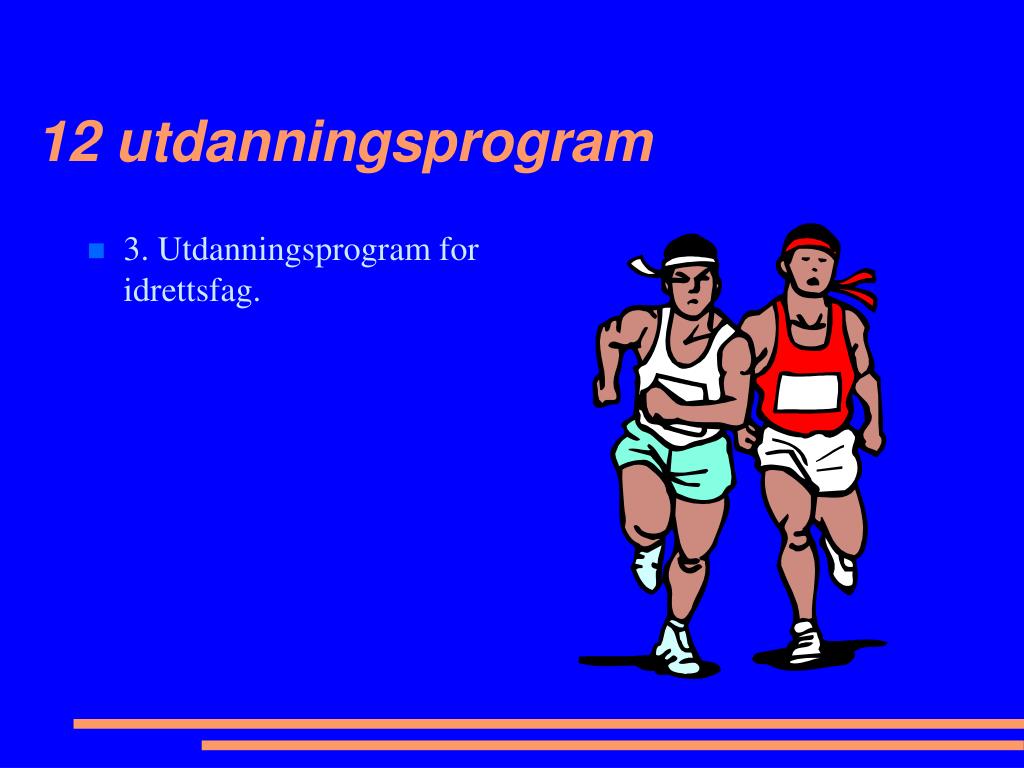 12 utdanningsprogram

3. Utdanningsprogram for idrettsfag.